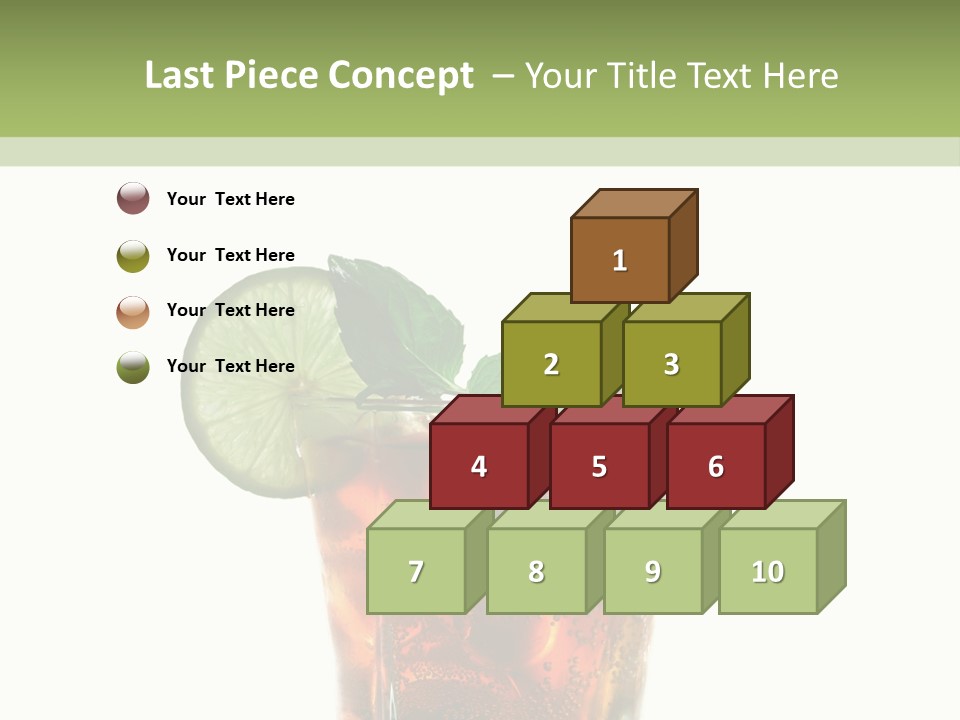 Last Piece Concept – Your Title Text Here

Your Text Here

Your Text Here

Your Text Here

Your Text Here

1

2

3

4

5

6

7

8

9

10